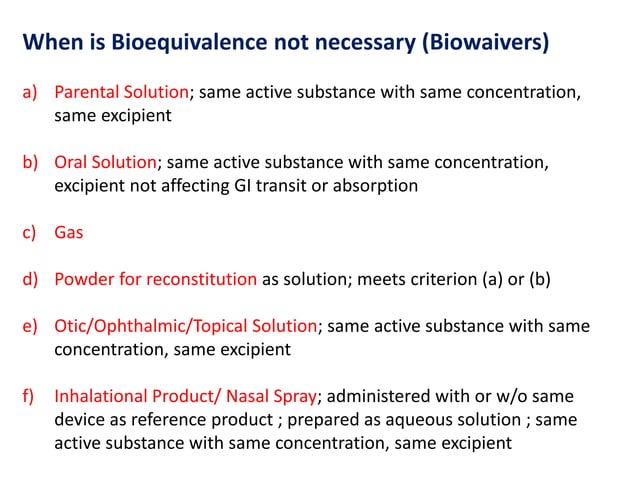 When is Bioequivalence not necessary (Biowaivers)

a) Parental Solution; same active substance with same concentration, same excipient

b) Oral Solution; same active substance with same concentration, excipient not affecting GI transit or absorption

c) Gas

d) Powder for reconstitution as solution; meets criterion (a) or (b)

e) Otic/Ophthalmic/Topical Solution; same active substance with same concentration, same excipient

f) Inhalational Product/ Nasal Spray; administered with or w/o same device as reference product ; prepared as aqueous solution ; same active substance with same concentration, same excipient